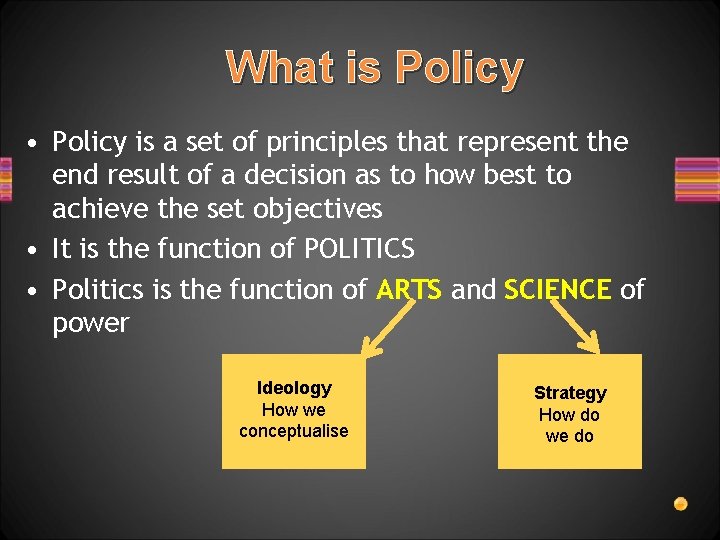 What is Policy

• Policy is a set of principles that represent the end result of a decision as to how best to achieve the set objectives
• It is the function of POLITICS
• Politics is the function of ARTS and SCIENCE of power

Ideology
How we conceptualise

Strategy
How do we do